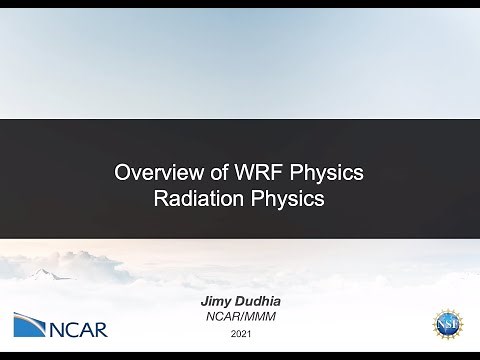 Overview of WRF Physics
Radiation Physics

Jimy Dudhia
NCAR/MMM
2021

NCAR

NSF